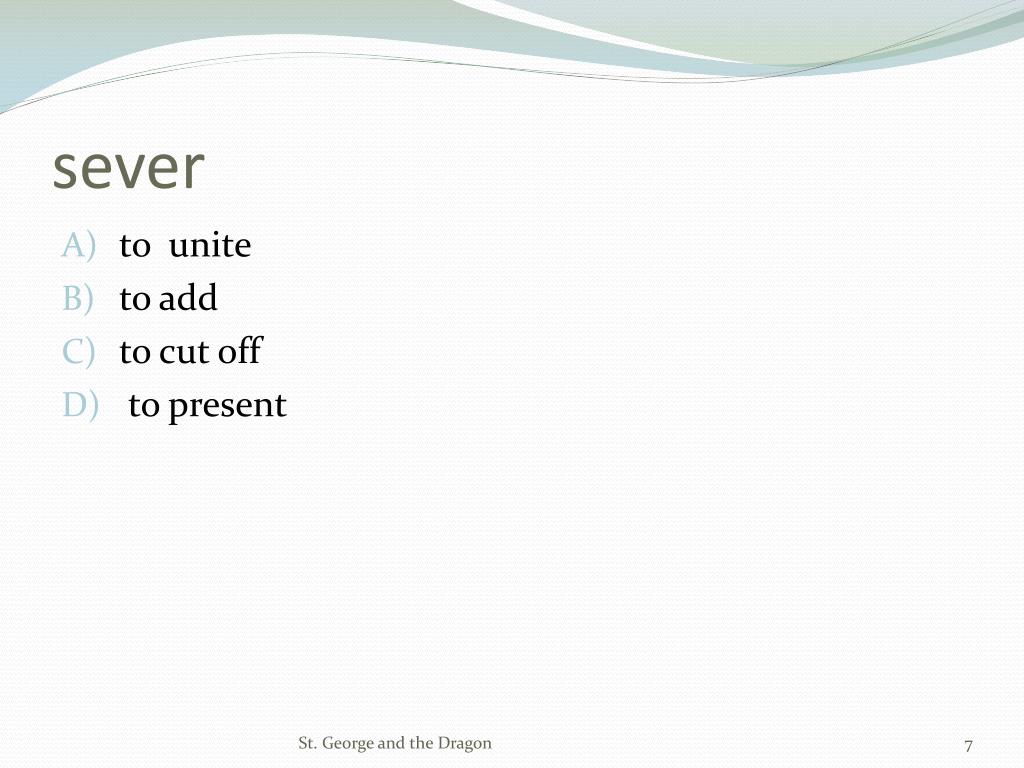 sever

A) to unite
B) to add
C) to cut off
D) to present

St. George and the Dragon

7